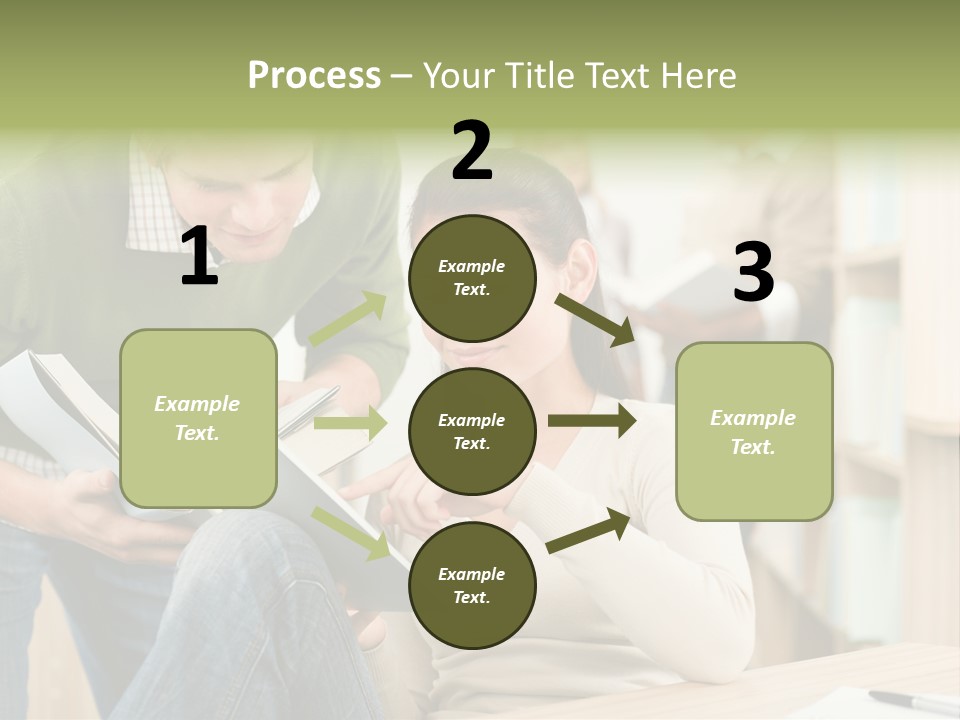 Process – Your Title Text Here

1

Example Text.

2

Example Text.

Example Text.

Example Text.

3

Example Text.